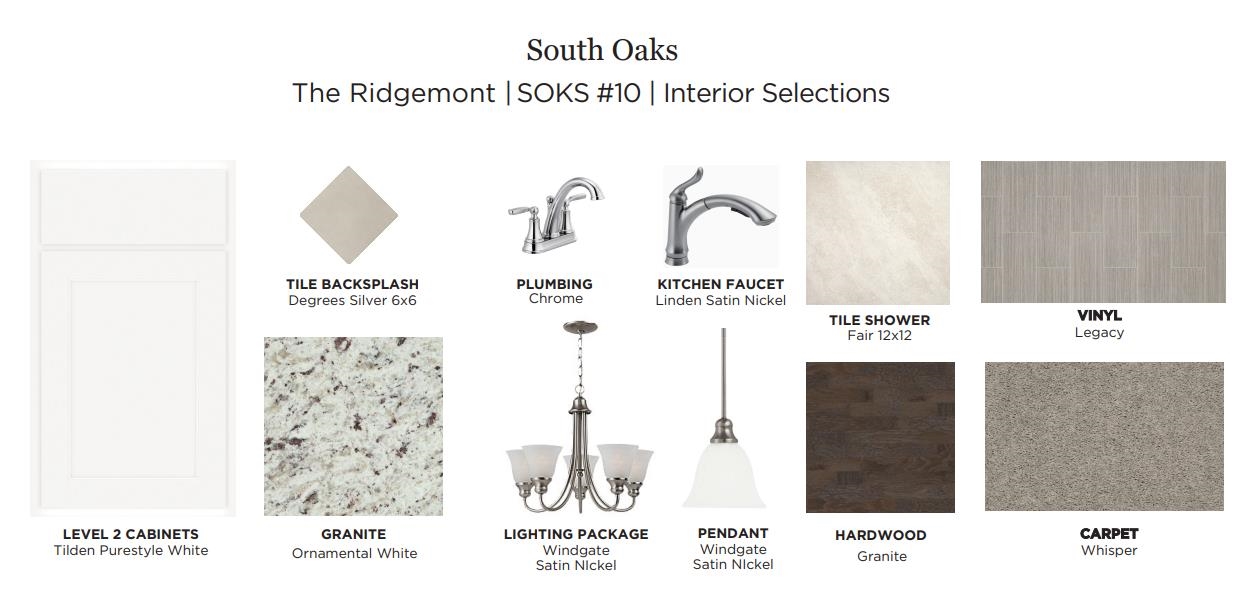 South Oaks

The Ridgemont | SOKS #10 | Interior Selections

TILE BACKSPLASH
Degrees Silver 6x6

PLUMBING
Chrome

KITCHEN FAUCET
Linden Satin Nickel

TILE SHOWER
Fair 12x12

VINYL
Legacy

LEVEL 2 CABINETS
Tilden Purestyle White

GRANITE
Ornamental White

LIGHTING PACKAGE
Windgate
Satin NIckel

PENDANT
Windgate
Satin NIckel

HARDWOOD
Granite

CARPET
Whisper